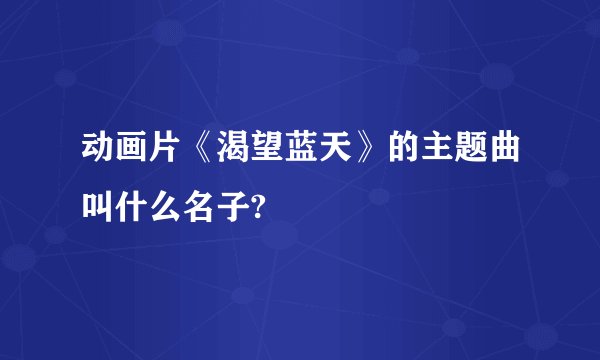 动画片《渴望蓝天》的主题曲叫什么名子?